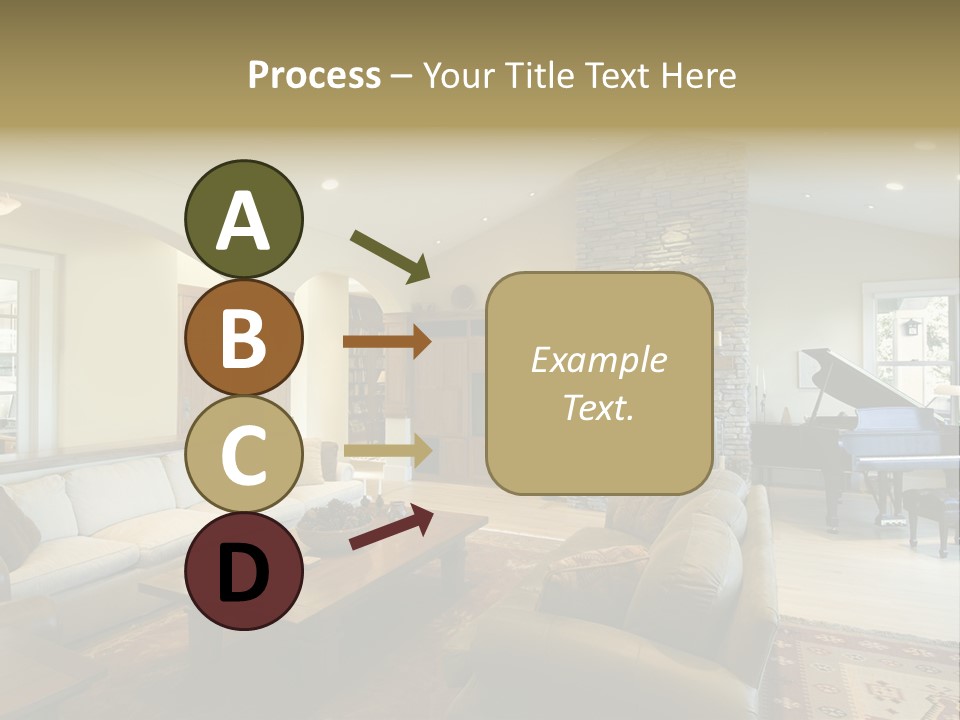 Process – Your Title Text Here

A

B

C

D

Example Text.